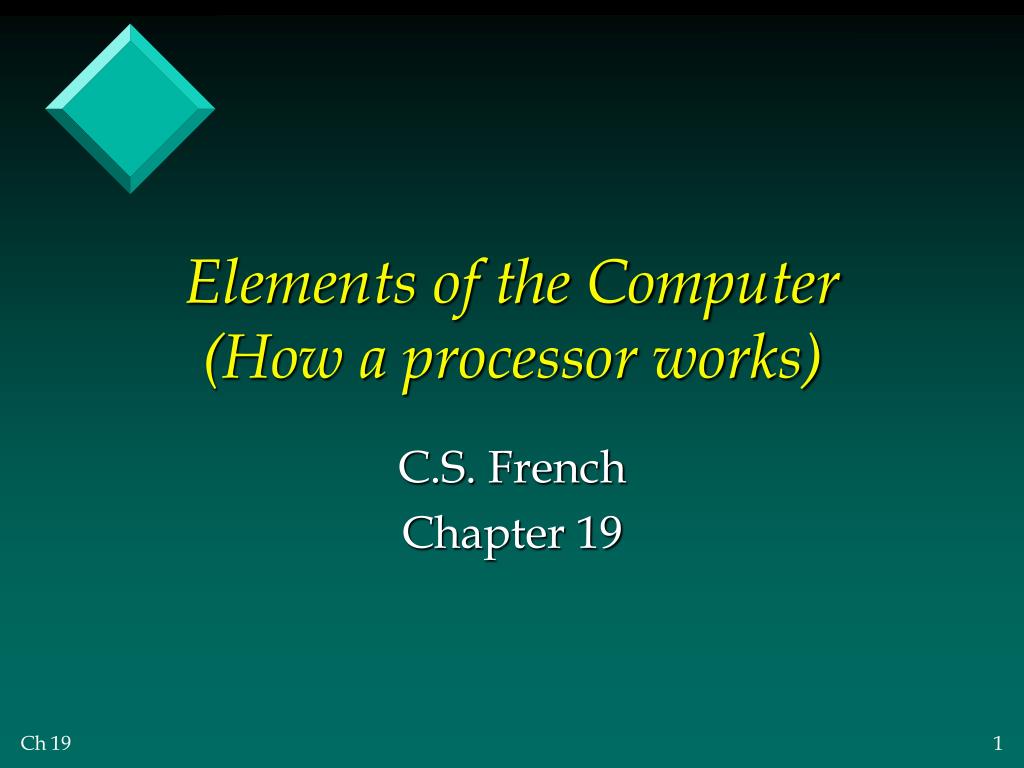 Elements of the Computer
(How a processor works)

C.S. French
Chapter 19

Ch 19

1